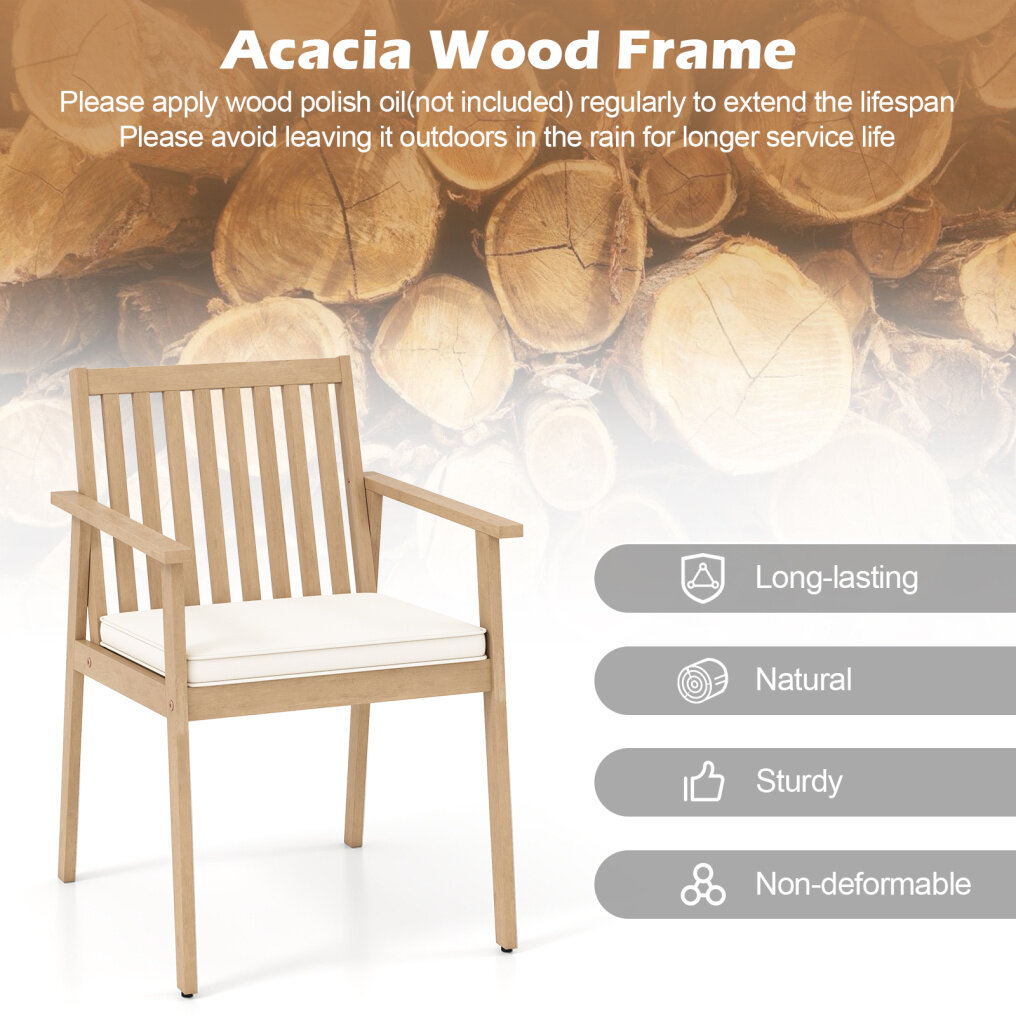 Acacia Wood Frame
Please apply wood polish oil(not included) regularly to extend the lifespan
Please avoid leaving it outdoors in the rain for longer service life

Long-lasting

Natural

Sturdy

Non-deformable